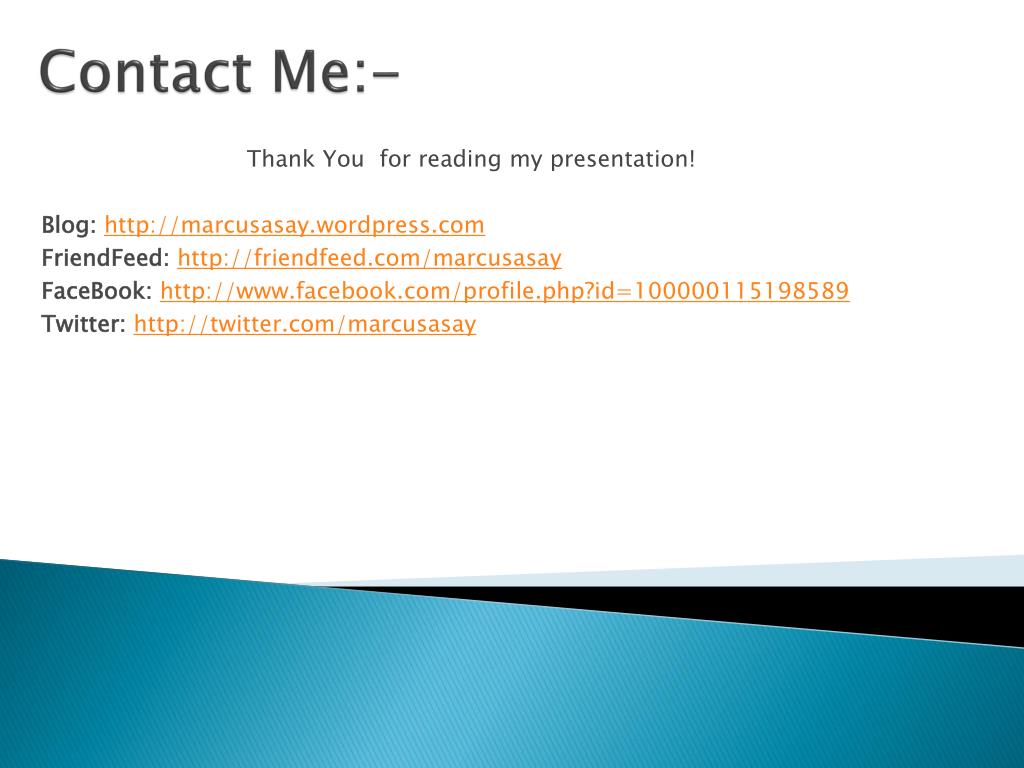 Contact Me:-

Thank You for reading my presentation!

Blog: http://marcusasay.wordpress.com
FriendFeed: http://friendfeed.com/marcusasay
FaceBook: http://www.facebook.com/profile.php?id=100000115198589
Twitter: http://twitter.com/marcusasay